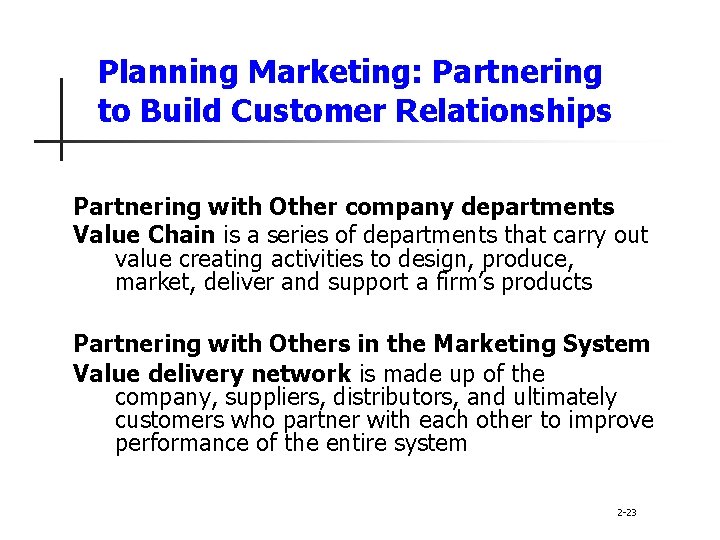 Planning Marketing: Partnering to Build Customer Relationships

Partnering with Other company departments

Value Chain is a series of departments that carry out value creating activities to design, produce, market, deliver and support a firm's products

Partnering with Others in the Marketing System

Value delivery network is made up of the company, suppliers, distributors, and ultimately customers who partner with each other to improve performance of the entire system

2-23